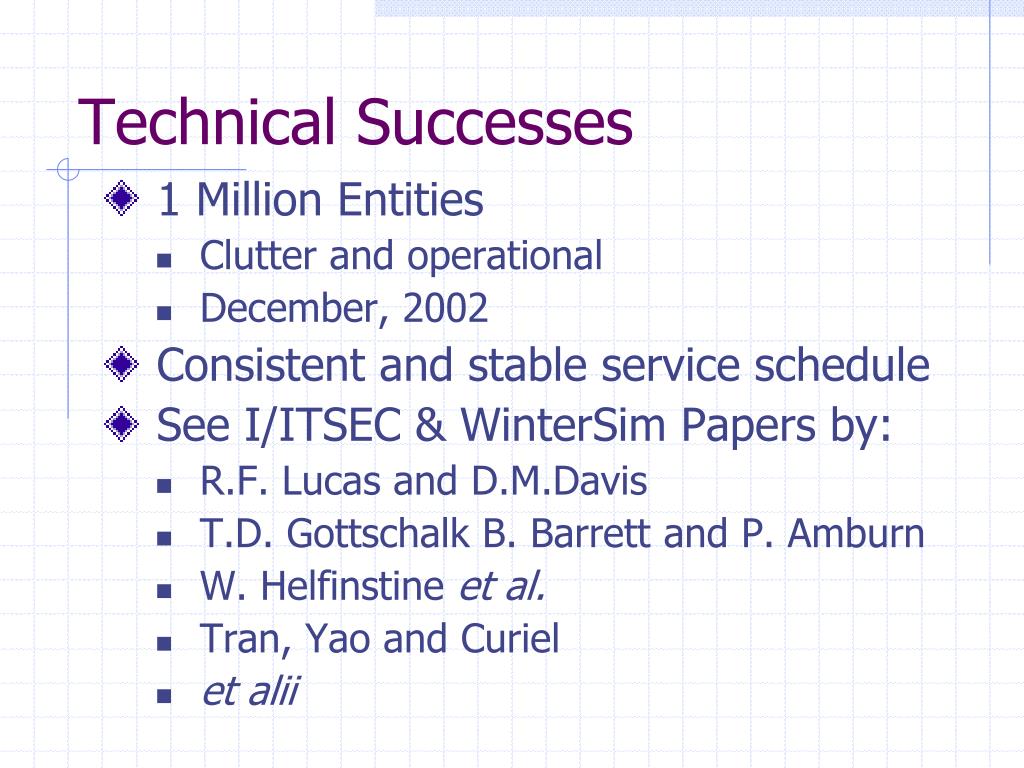 Technical Successes

1 Million Entities
Clutter and operational
December, 2002

Consistent and stable service schedule

See I/ITSEC & WinterSim Papers by:
R.F. Lucas and D.M.Davis
T.D. Gottschalk B. Barrett and P. Amburn
W. Helfinstine et al.
Tran, Yao and Curiel
et alii